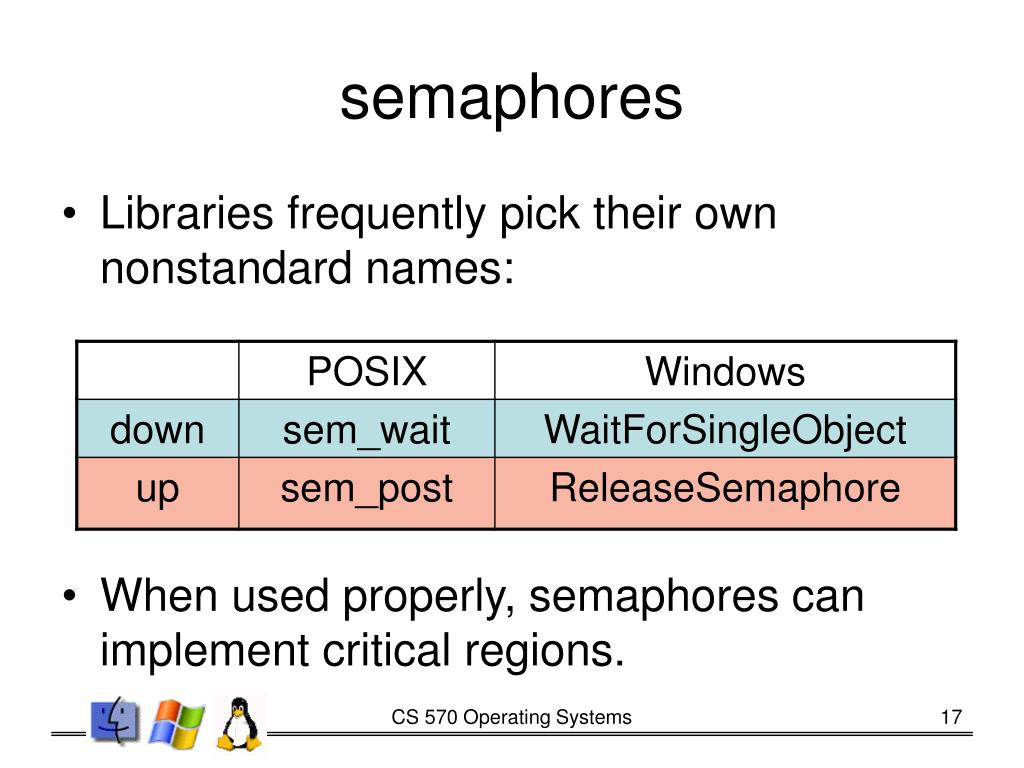 semaphores

• Libraries frequently pick their own nonstandard names:

| | POSIX | Windows |
|---|---|---|
| down | sem_wait | WaitForSingleObject |
| up | sem_post | ReleaseSemaphore |

• When used properly, semaphores can implement critical regions.

CS 570 Operating Systems

17